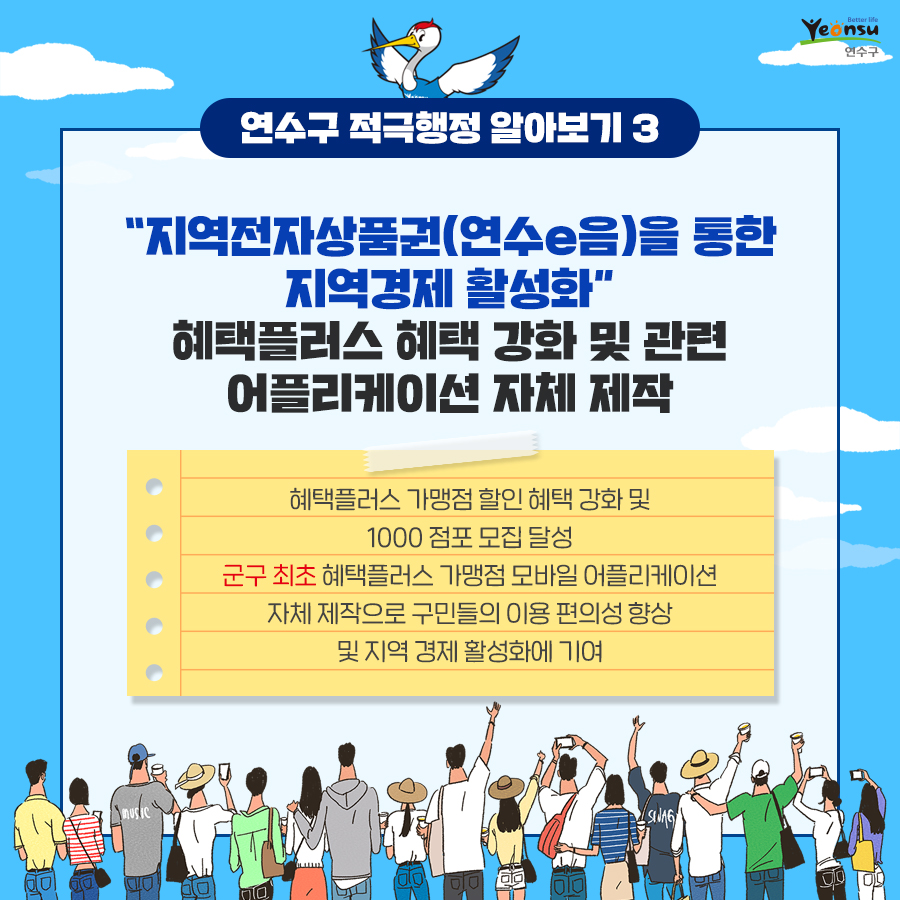 Better life
Yeonsu
연수구

연수구 적극행정 알아보기 3

"지역전자상품권(연수e음)을 통한 지역경제 활성화"
혜택플러스 혜택 강화 및 관련 어플리케이션 자체 제작

혜택플러스 가맹점 할인 혜택 강화 및
1000 점포 모집 달성
군구 최초 혜택플러스 가맹점 모바일 어플리케이션
자체 제작으로 구민들의 이용 편의성 향상
및 지역 경제 활성화에 기여

MUSIC